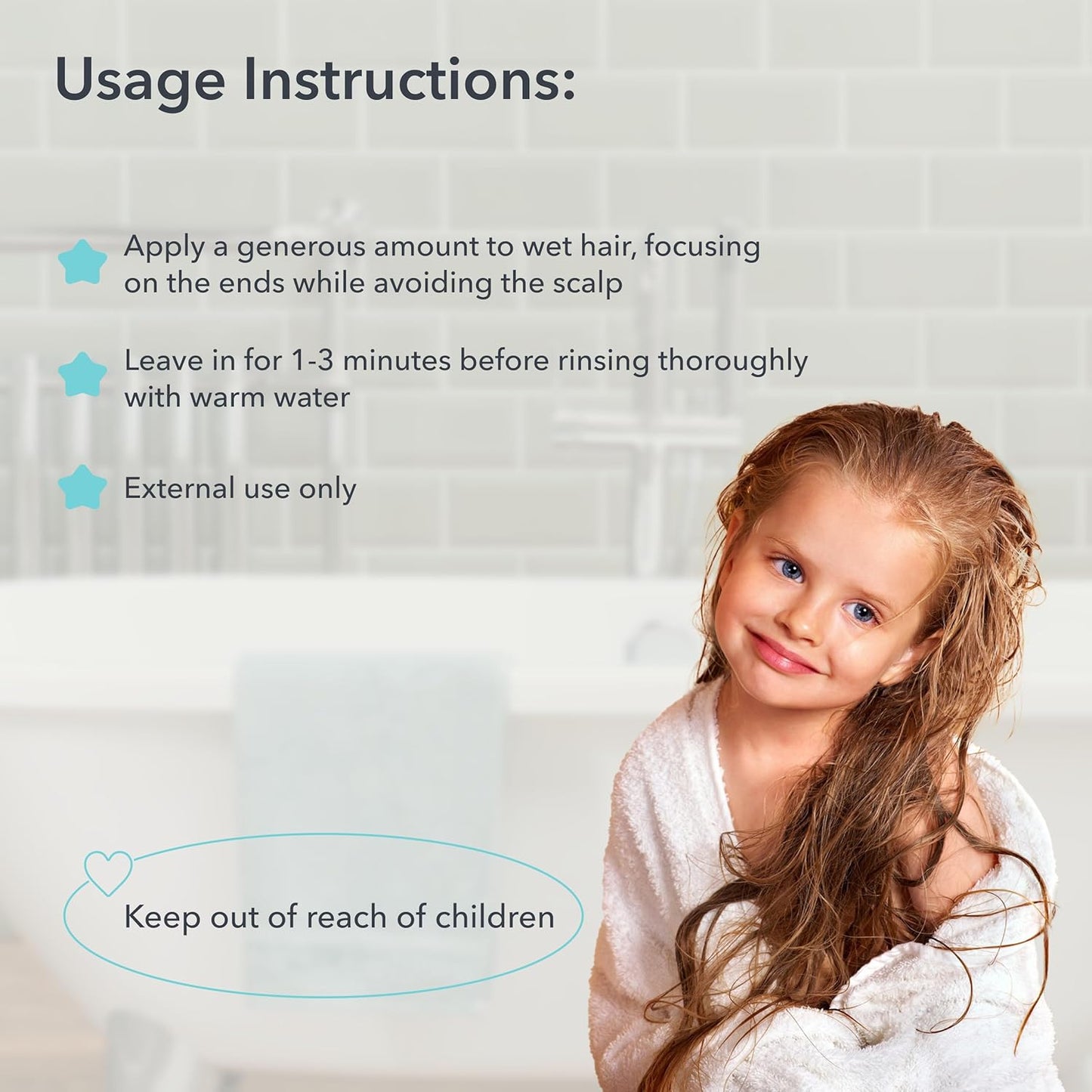 Usage Instructions:

Apply a generous amount to wet hair, focusing on the ends while avoiding the scalp

Leave in for 1-3 minutes before rinsing thoroughly with warm water

External use only

Keep out of reach of children